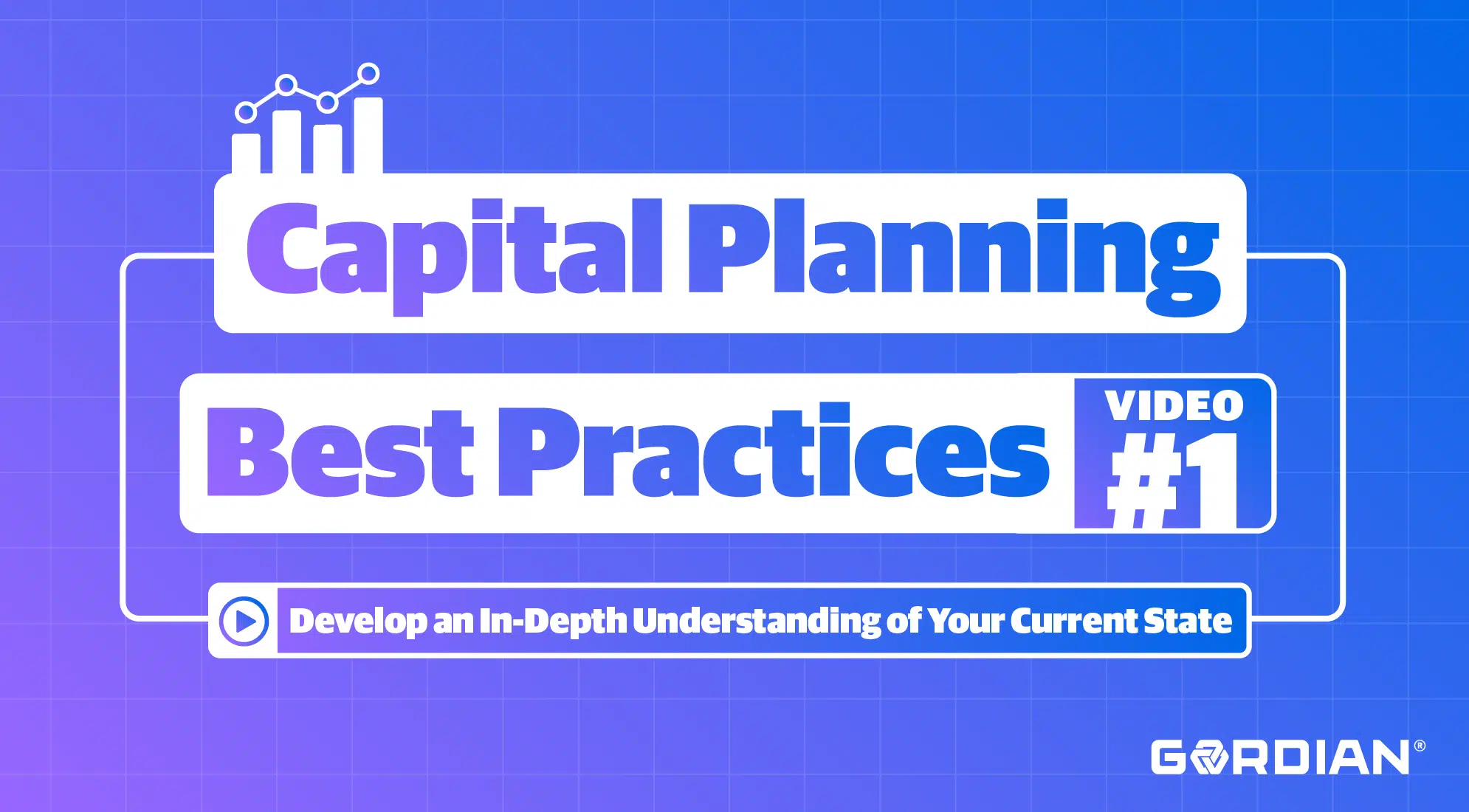 Capital Planning

Best Practices

VIDEO #1

Develop an In-Depth Understanding of Your Current State

GORDIAN®